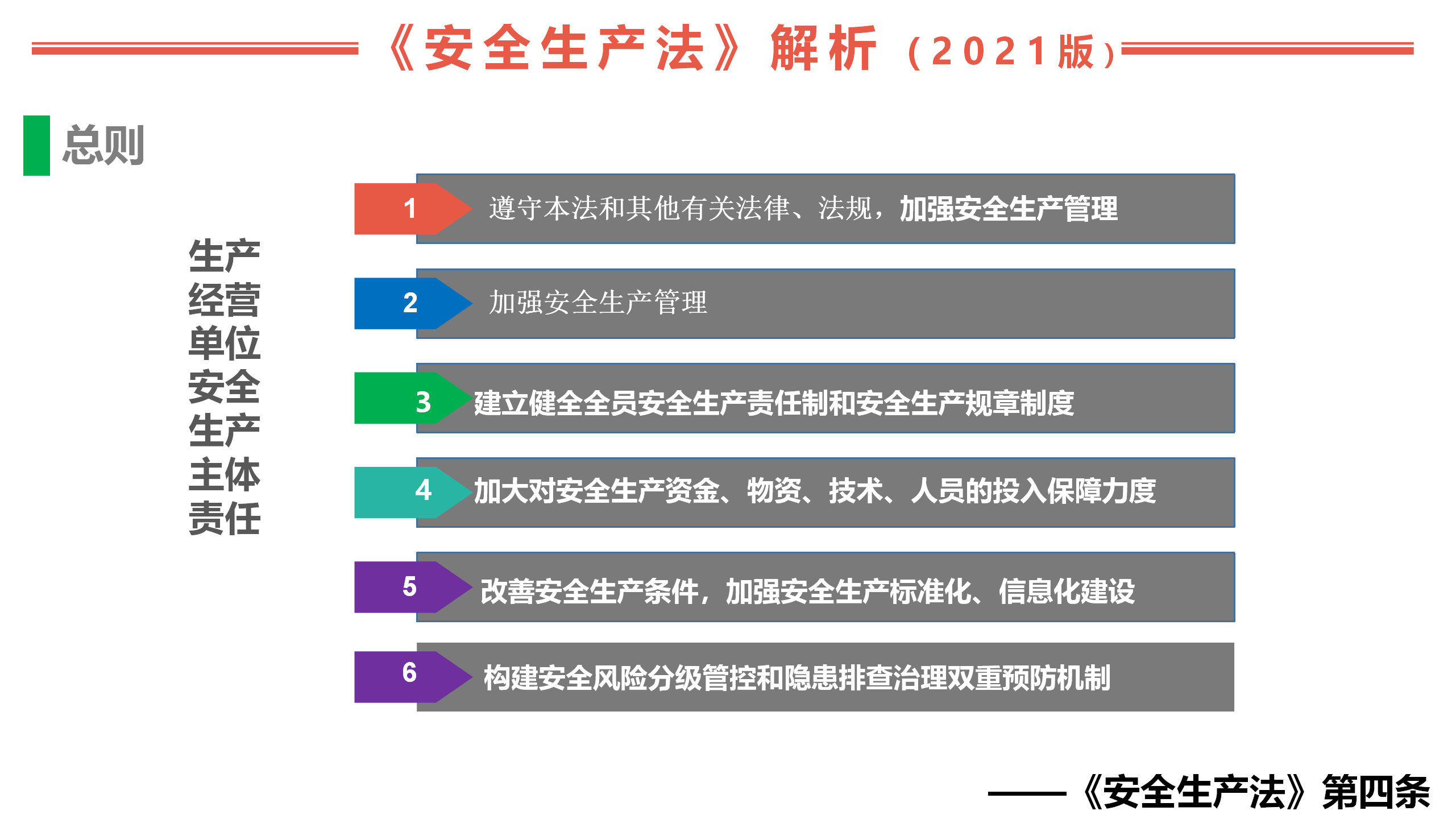 《安全生产法》解析（2021版）

总则

生产经营单位安全生产主体责任

1 遵守本法和其他有关法律、法规，加强安全生产管理

2 加强安全生产管理

3 建立健全全员安全生产责任制和安全生产规章制度

4 加大对安全生产资金、物资、技术、人员的投入保障力度

5 改善安全生产条件，加强安全生产标准化、信息化建设

6 构建安全风险分级管控和隐患排查治理双重预防机制

——《安全生产法》第四条